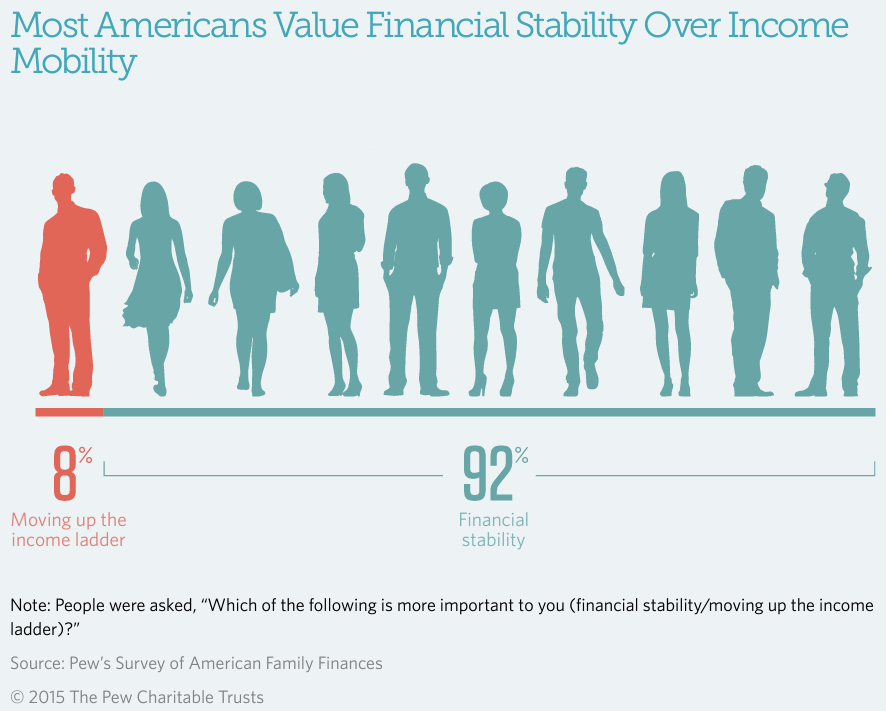 Most Americans Value Financial Stability Over Income Mobility

8%
Moving up the income ladder

92%
Financial stability

Note: People were asked, "Which of the following is more important to you (financial stability/moving up the income ladder)?"

Source: Pew's Survey of American Family Finances

© 2015 The Pew Charitable Trusts